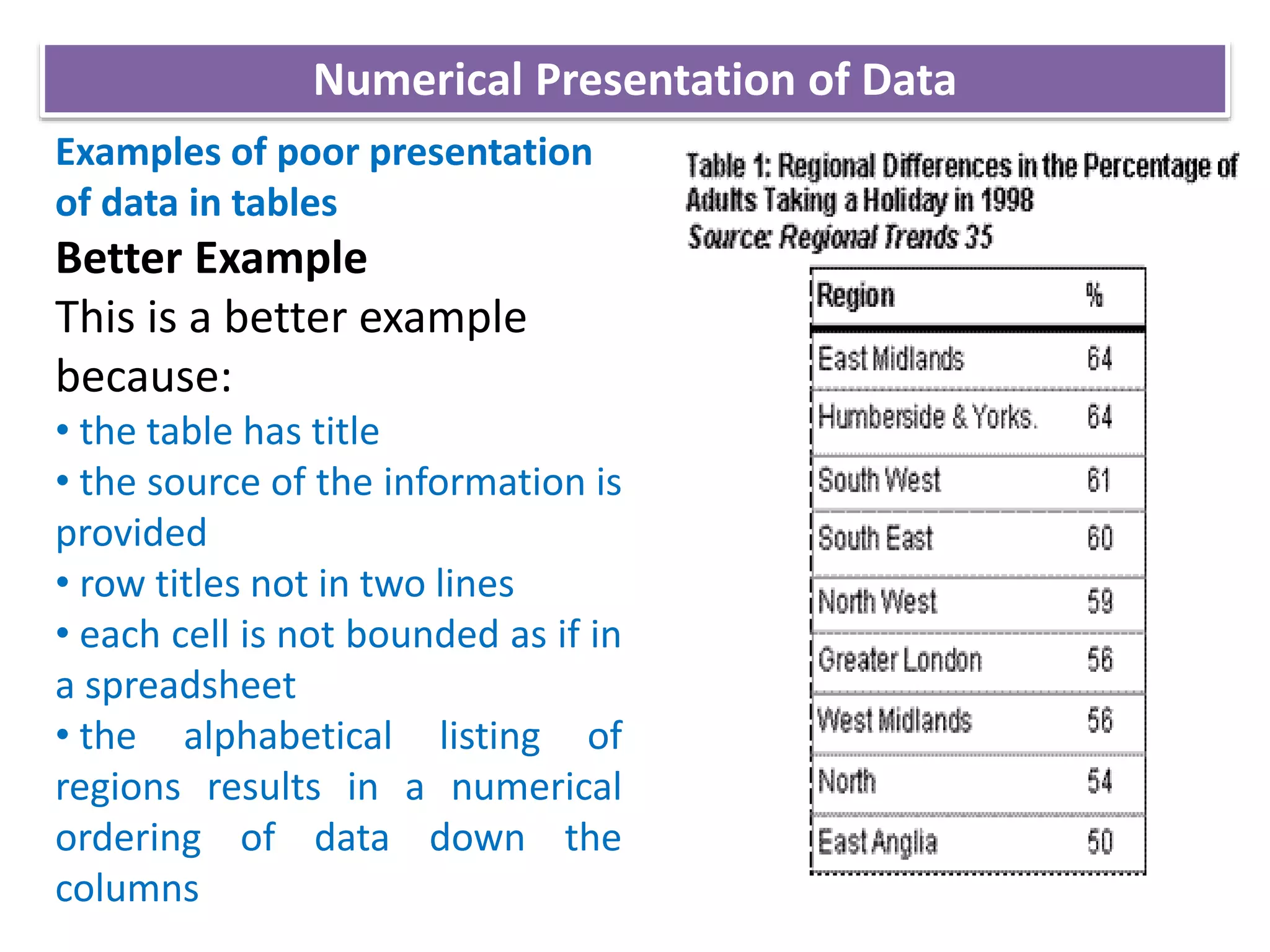 Numerical Presentation of Data

Examples of poor presentation of data in tables

Better Example

This is a better example because:

• the table has title

• the source of the information is provided

• row titles not in two lines

• each cell is not bounded as if in a spreadsheet

• the alphabetical listing of regions results in a numerical ordering of data down the columns

Table 1: Regional Differences in the Percentage of Adults Taking a Holiday in 1998
Source: Regional Trends 35

| Region | % |
|---|---|
| East Midlands | 64 |
| Humberside & Yorks. | 64 |
| South West | 61 |
| South East | 60 |
| North West | 59 |
| Greater London | 56 |
| West Midlands | 56 |
| North | 54 |
| East Anglia | 50 |